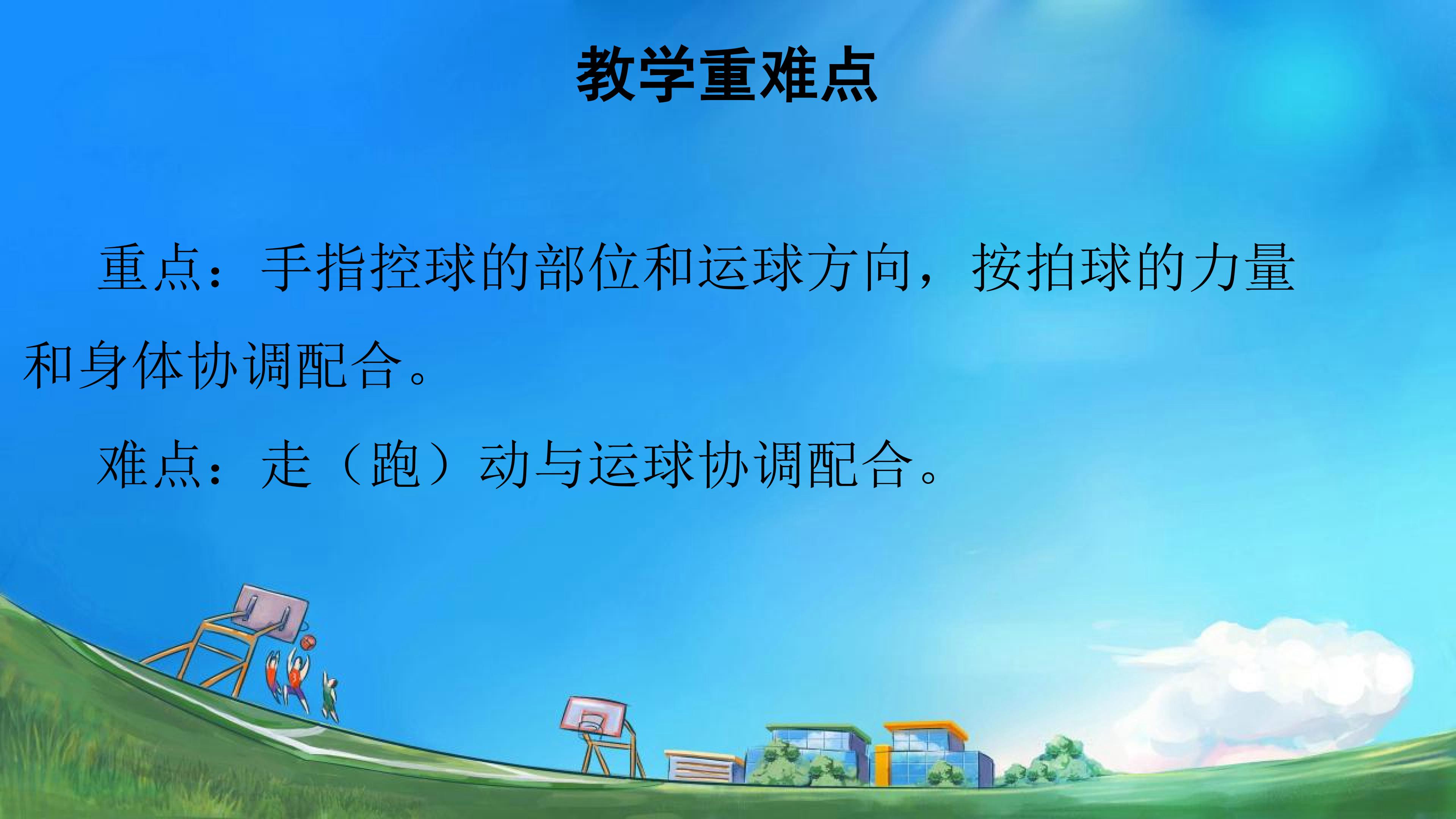 教学重难点

重点：手指控球的部位和运球方向，按拍球的力量和身体协调配合。

难点：走（跑）动与运球协调配合。